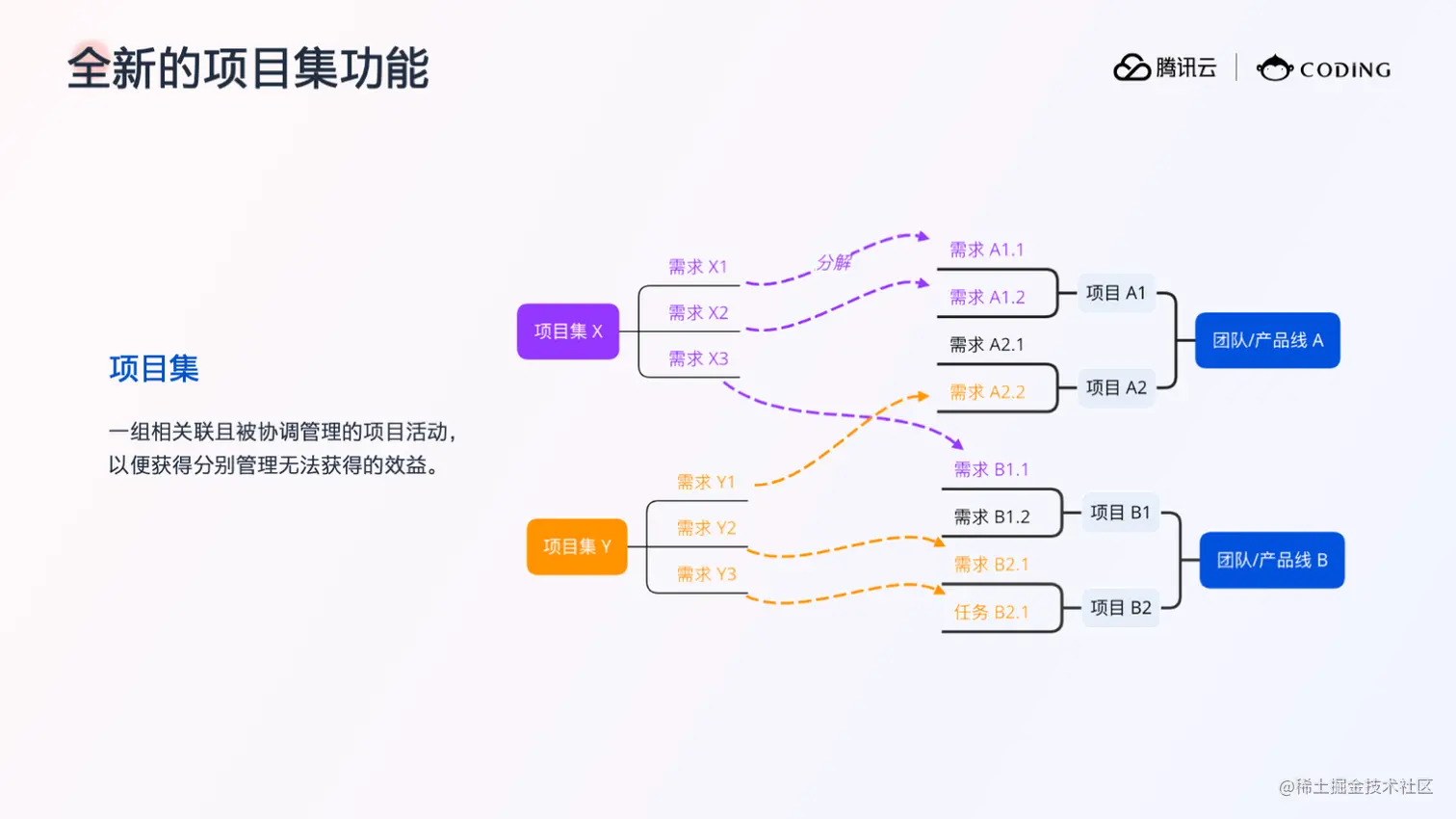 全新的项目集功能

腾讯云 | CODING

项目集

一组相关联且被协调管理的项目活动，以便获得分别管理无法获得的效益。

项目集 X

需求 X1

需求 X2

需求 X3

分解

需求 A1.1

需求 A1.2

需求 A2.1

需求 A2.2

项目 A1

项目 A2

团队/产品线 A

项目集 Y

需求 Y1

需求 Y2

需求 Y3

需求 B1.1

需求 B1.2

需求 B2.1

任务 B2.1

项目 B1

项目 B2

团队/产品线 B

@稀土掘金技术社区